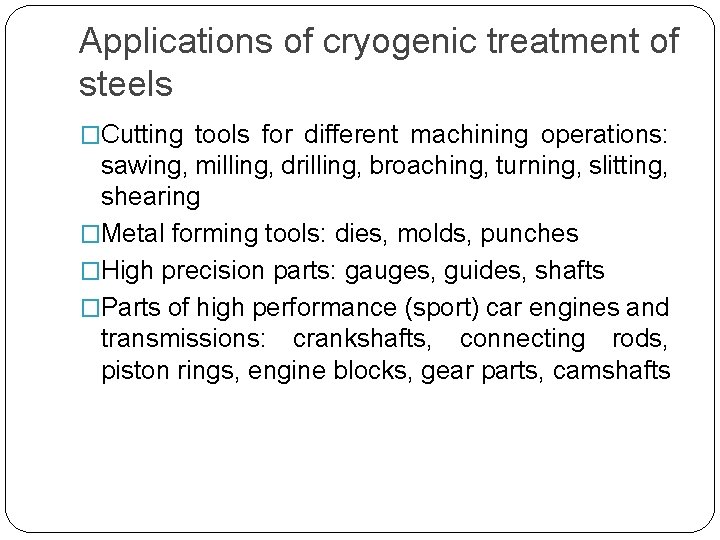 Applications of cryogenic treatment of steels

□Cutting tools for different machining operations: sawing, milling, drilling, broaching, turning, slitting, shearing

□Metal forming tools: dies, molds, punches

□High precision parts: gauges, guides, shafts

□Parts of high performance (sport) car engines and transmissions: crankshafts, connecting rods, piston rings, engine blocks, gear parts, camshafts